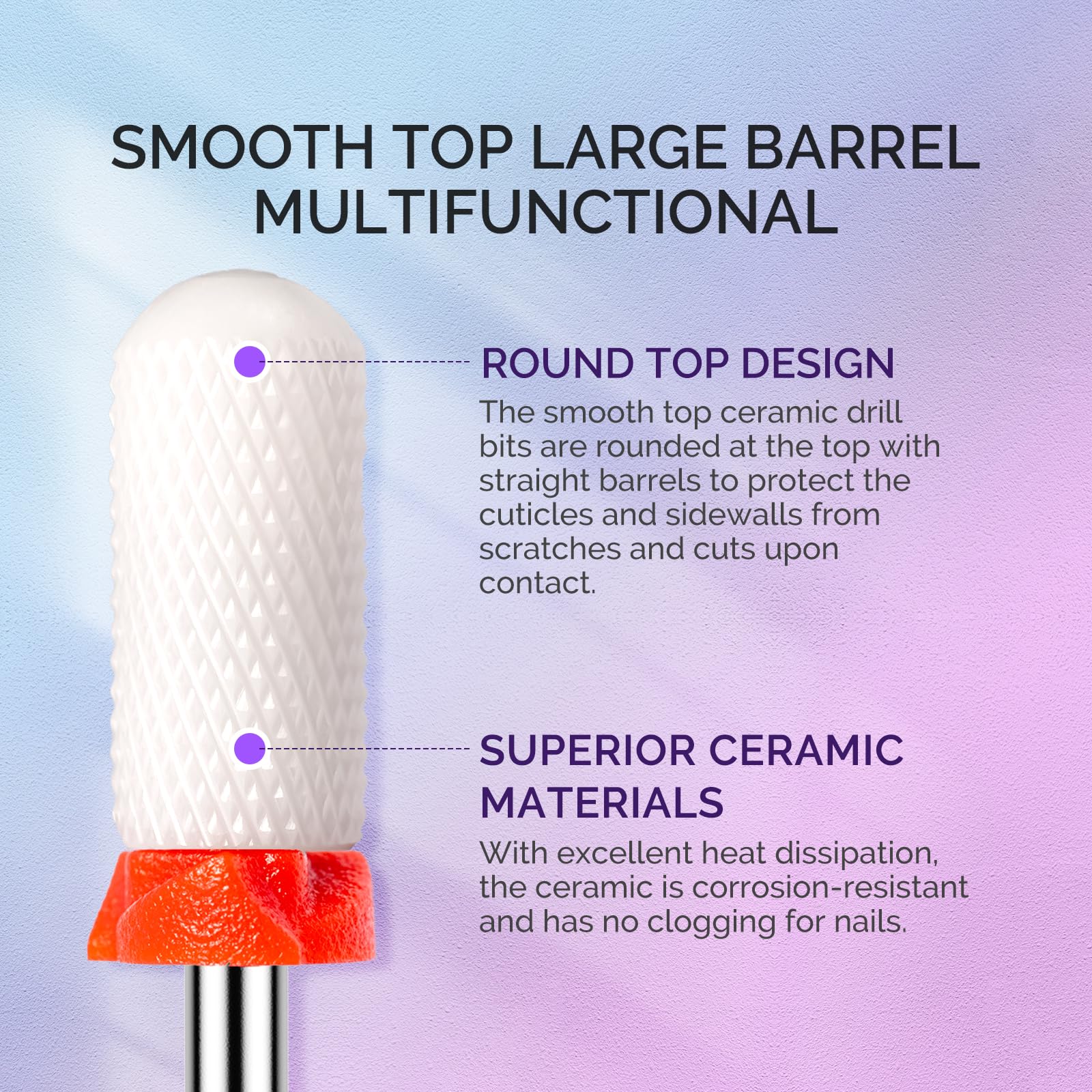 SMOOTH TOP LARGE BARREL MULTIFUNCTIONAL

ROUND TOP DESIGN

The smooth top ceramic drill bits are rounded at the top with straight barrels to protect the cuticles and sidewalls from scratches and cuts upon contact.

SUPERIOR CERAMIC MATERIALS

With excellent heat dissipation, the ceramic is corrosion-resistant and has no clogging for nails.